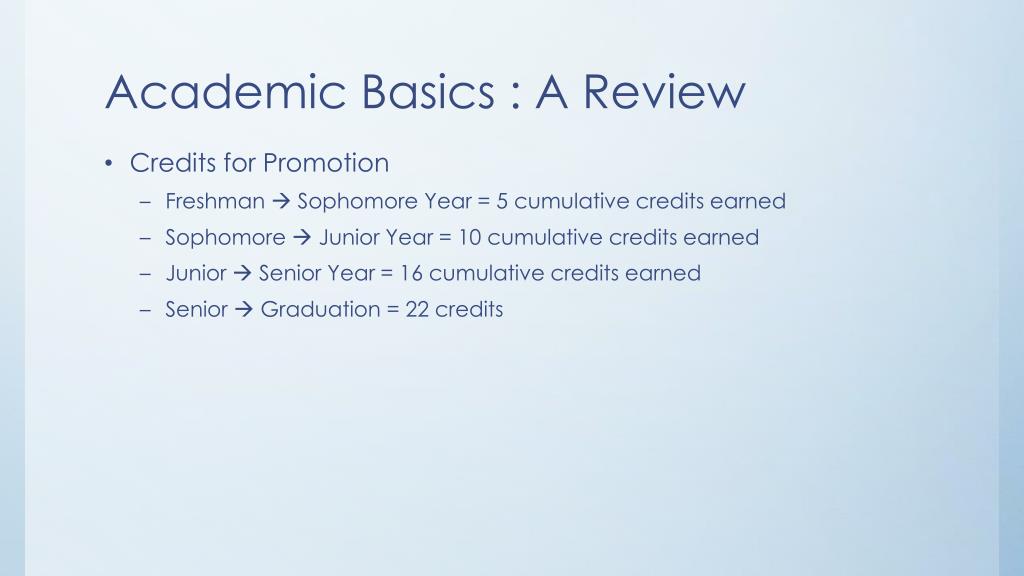 Academic Basics : A Review

• Credits for Promotion
– Freshman → Sophomore Year = 5 cumulative credits earned
– Sophomore → Junior Year = 10 cumulative credits earned
– Junior → Senior Year = 16 cumulative credits earned
– Senior → Graduation = 22 credits